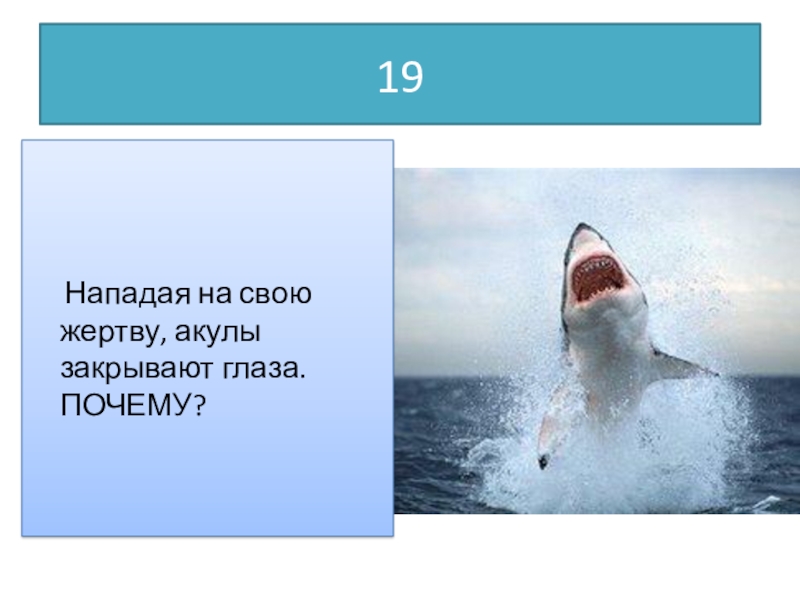 19

Нападая на свою жертву, акулы закрывают глаза. ПОЧЕМУ?